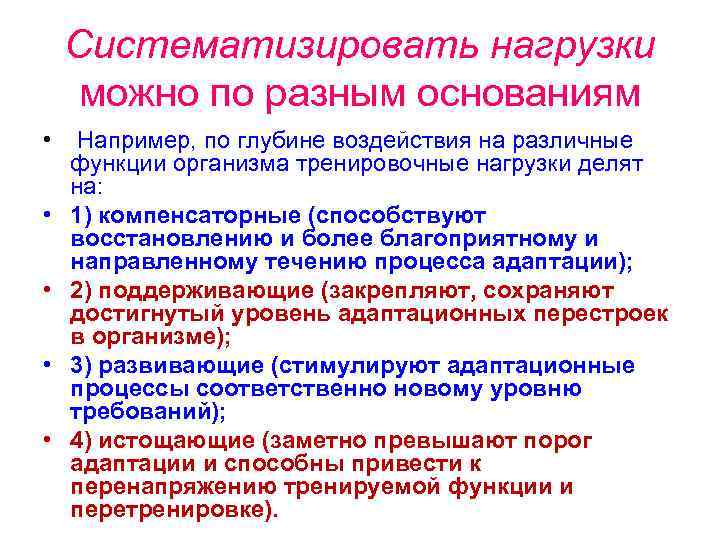 Систематизировать нагрузки можно по разным основаниям

• Например, по глубине воздействия на различные функции организма тренировочные нагрузки делят на:

• 1) компенсаторные (способствуют восстановлению и более благоприятному и направленному течению процесса адаптации);

• 2) поддерживающие (закрепляют, сохраняют достигнутый уровень адаптационных перестроек в организме);

• 3) развивающие (стимулируют адаптационные процессы соответственно новому уровню требований);

• 4) истощающие (заметно превышают порог адаптации и способны привести к перенапряжению тренируемой функции и перетренировке).